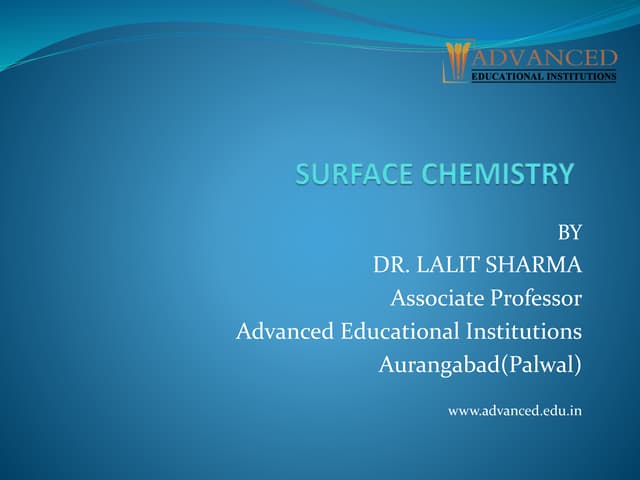 ADVANCED
EDUCATIONAL INSTITUTIONS

SURFACE CHEMISTRY

BY
DR. LALIT SHARMA
Associate Professor
Advanced Educational Institutions
Aurangabad(Palwal)

www.advanced.edu.in